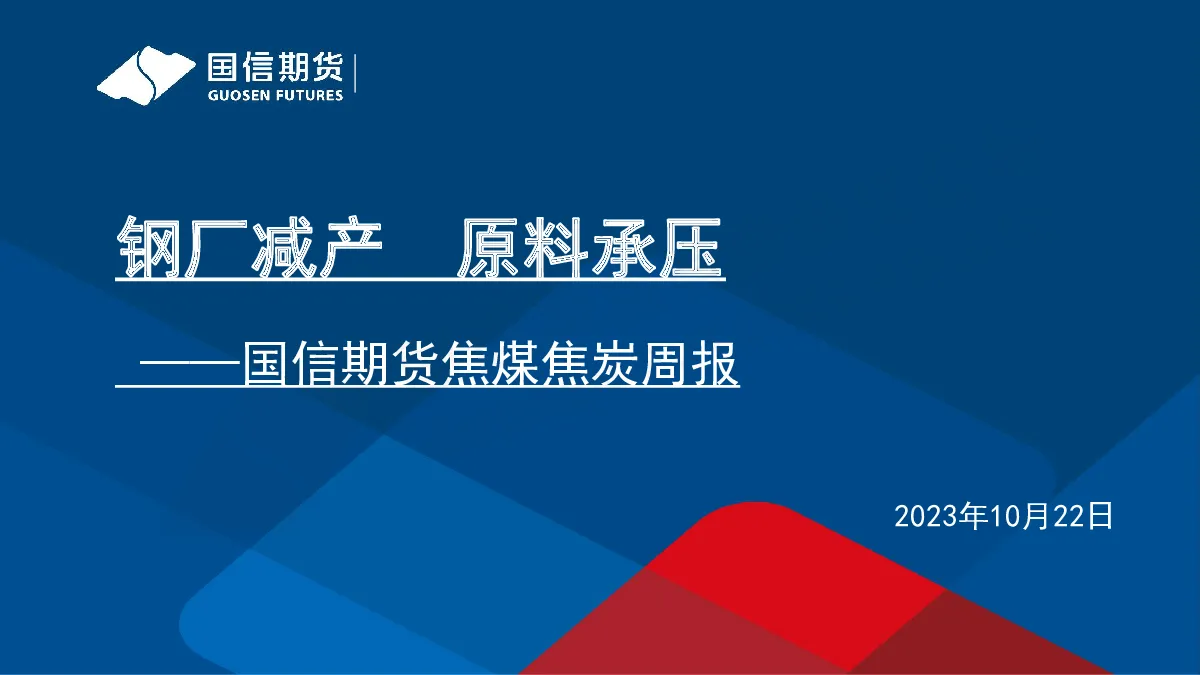 国信期货
GUOSEN FUTURES

钢厂减产　原料承压

——国信期货焦煤焦炭周报

2023年10月22日